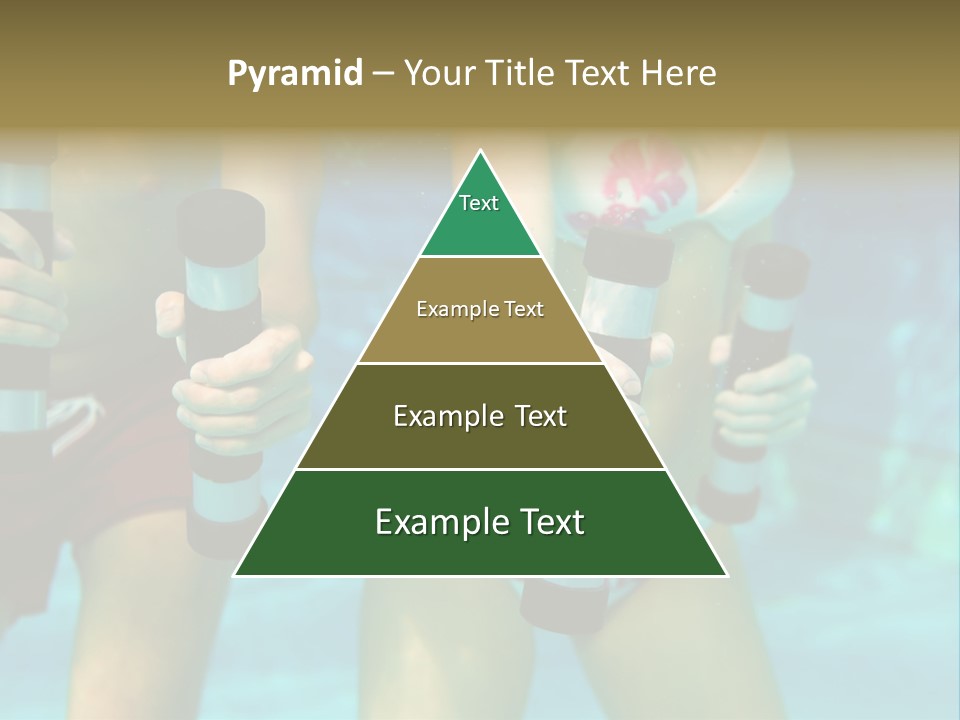 Pyramid – Your Title Text Here

Text

Example Text

Example Text

Example Text